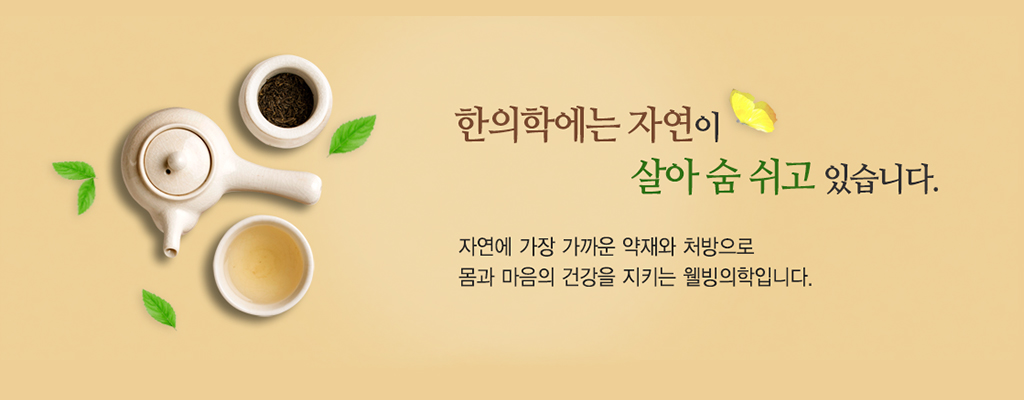 한의학에는 자연이
살아 숨 쉬고 있습니다.

자연에 가장 가까운 약재와 처방으로
몸과 마음의 건강을 지키는 웰빙의학입니다.